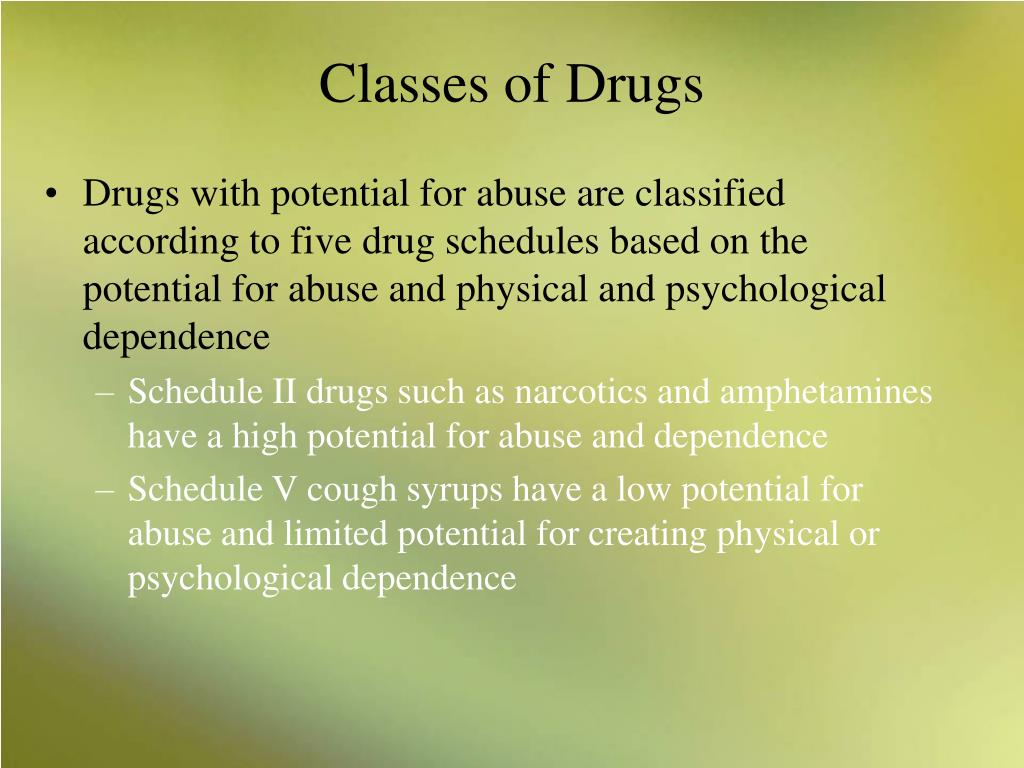 Classes of Drugs

• Drugs with potential for abuse are classified according to five drug schedules based on the potential for abuse and physical and psychological dependence

– Schedule II drugs such as narcotics and amphetamines have a high potential for abuse and dependence

– Schedule V cough syrups have a low potential for abuse and limited potential for creating physical or psychological dependence